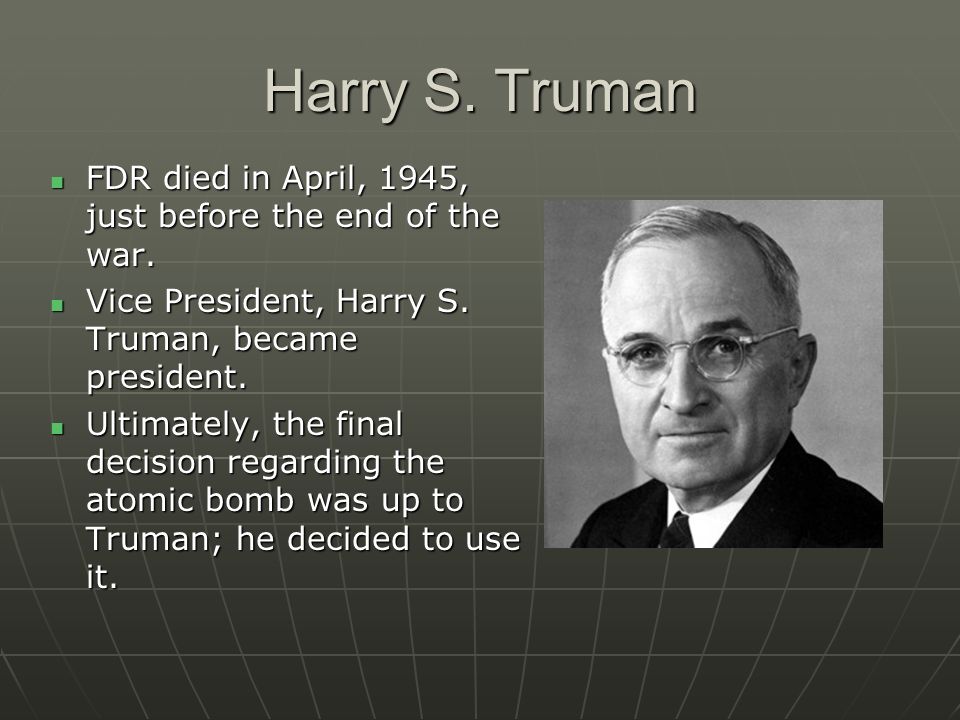 Harry S. Truman

- FDR died in April, 1945, just before the end of the war.
- Vice President, Harry S. Truman, became president.
- Ultimately, the final decision regarding the atomic bomb was up to Truman; he decided to use it.